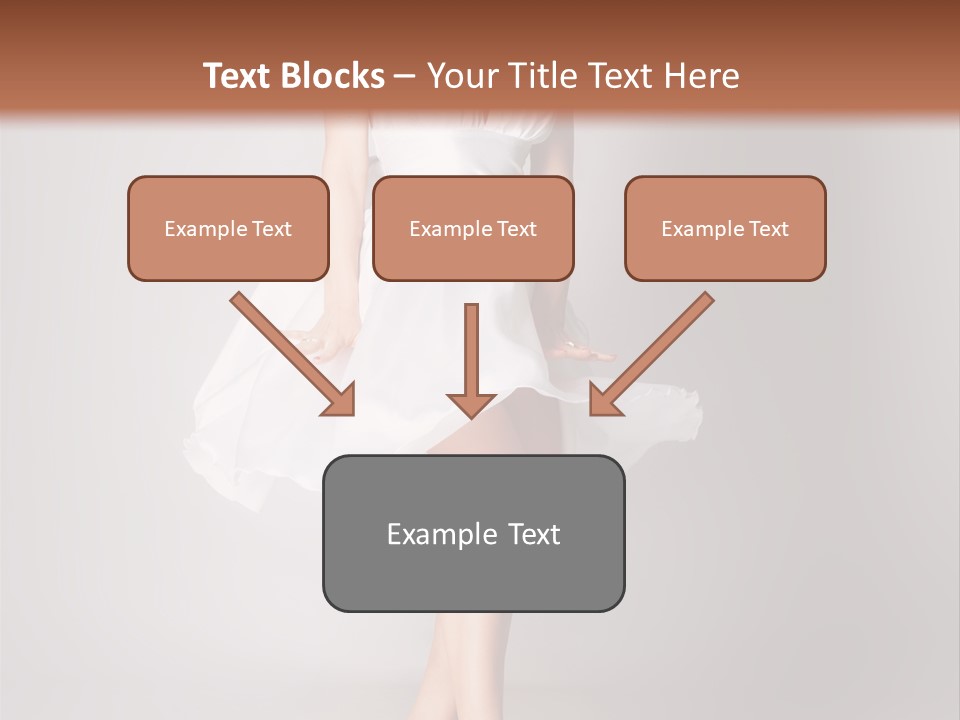 Text Blocks – Your Title Text Here

Example Text

Example Text

Example Text

Example Text